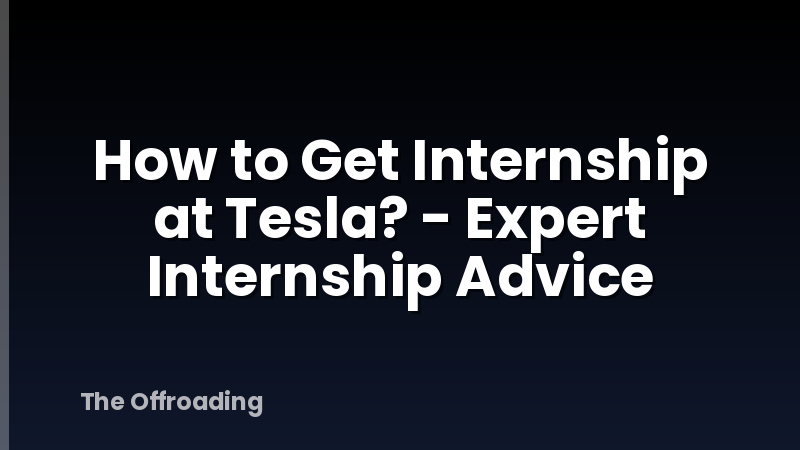 How to Get Internship at Tesla? - Expert Internship Advice

The Offroading